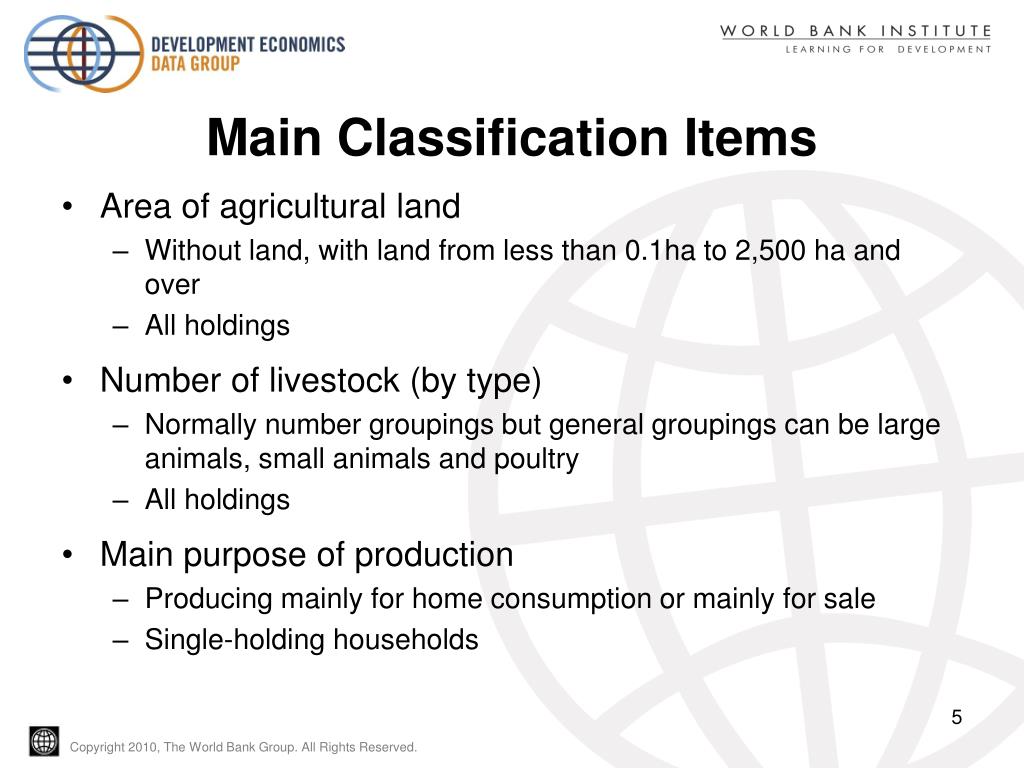 DEVELOPMENT ECONOMICS
DATA GROUP

WORLD BANK INSTITUTE
LEARNING FOR DEVELOPMENT

Main Classification Items

• Area of agricultural land
– Without land, with land from less than 0.1ha to 2,500 ha and over
– All holdings

• Number of livestock (by type)
– Normally number groupings but general groupings can be large animals, small animals and poultry
– All holdings

• Main purpose of production
– Producing mainly for home consumption or mainly for sale
– Single-holding households

5

Copyright 2010, The World Bank Group. All Rights Reserved.